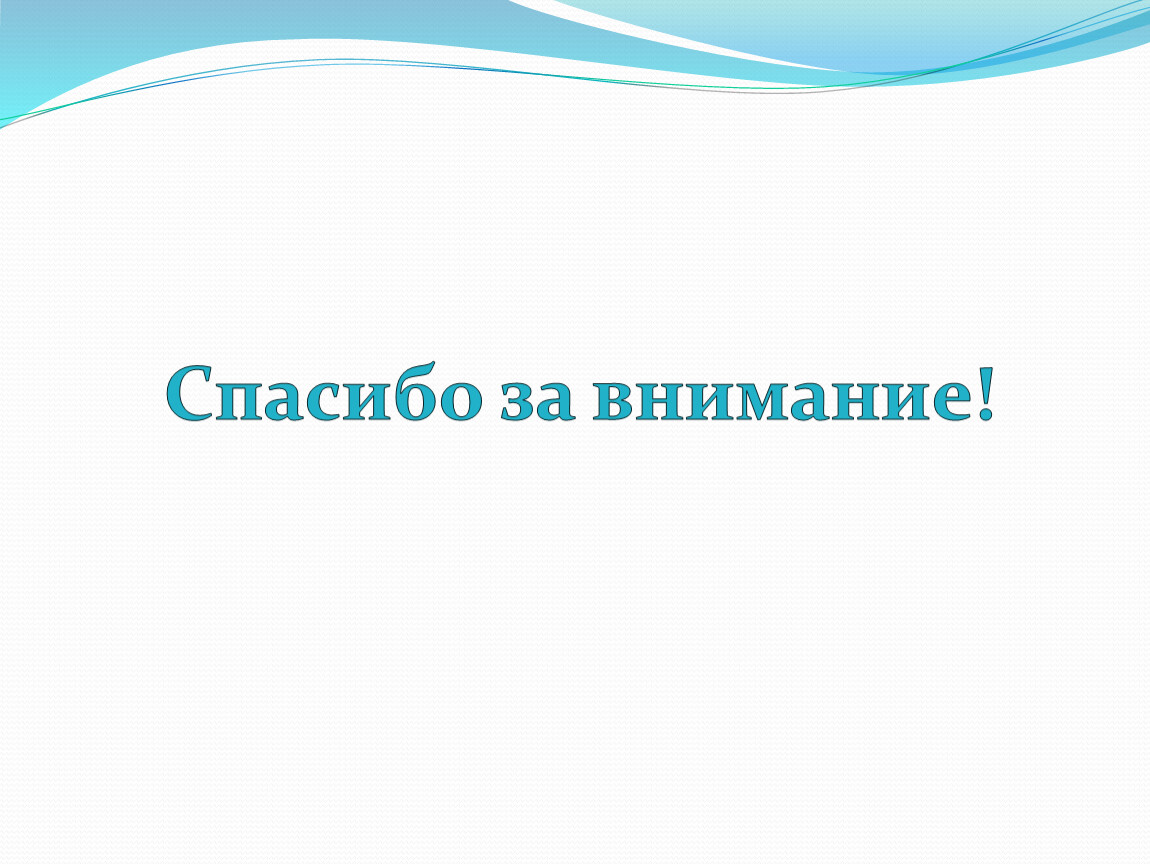 Спасибо за внимание!